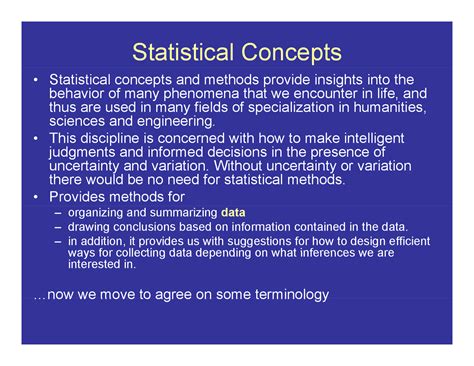 Statistical Concepts

• Statistical concepts and methods provide insights into the behavior of many phenomena that we encounter in life, and thus are used in many fields of specialization in humanities, sciences and engineering.

• This discipline is concerned with how to make intelligent judgments and informed decisions in the presence of uncertainty and variation. Without uncertainty or variation there would be no need for statistical methods.

• Provides methods for
 – organizing and summarizing data
 – drawing conclusions based on information contained in the data.
 – in addition, it provides us with suggestions for how to design efficient ways for collecting data depending on what inferences we are interested in.

…now we move to agree on some terminology